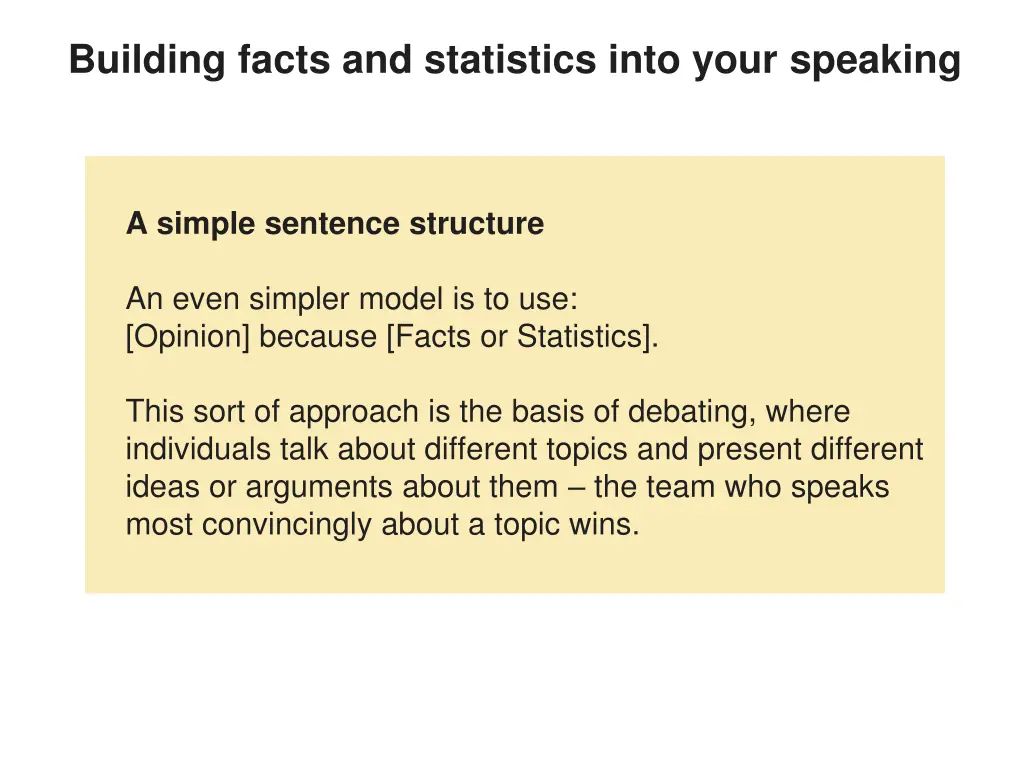 Building facts and statistics into your speaking

A simple sentence structure

An even simpler model is to use:
[Opinion] because [Facts or Statistics].

This sort of approach is the basis of debating, where individuals talk about different topics and present different ideas or arguments about them – the team who speaks most convincingly about a topic wins.